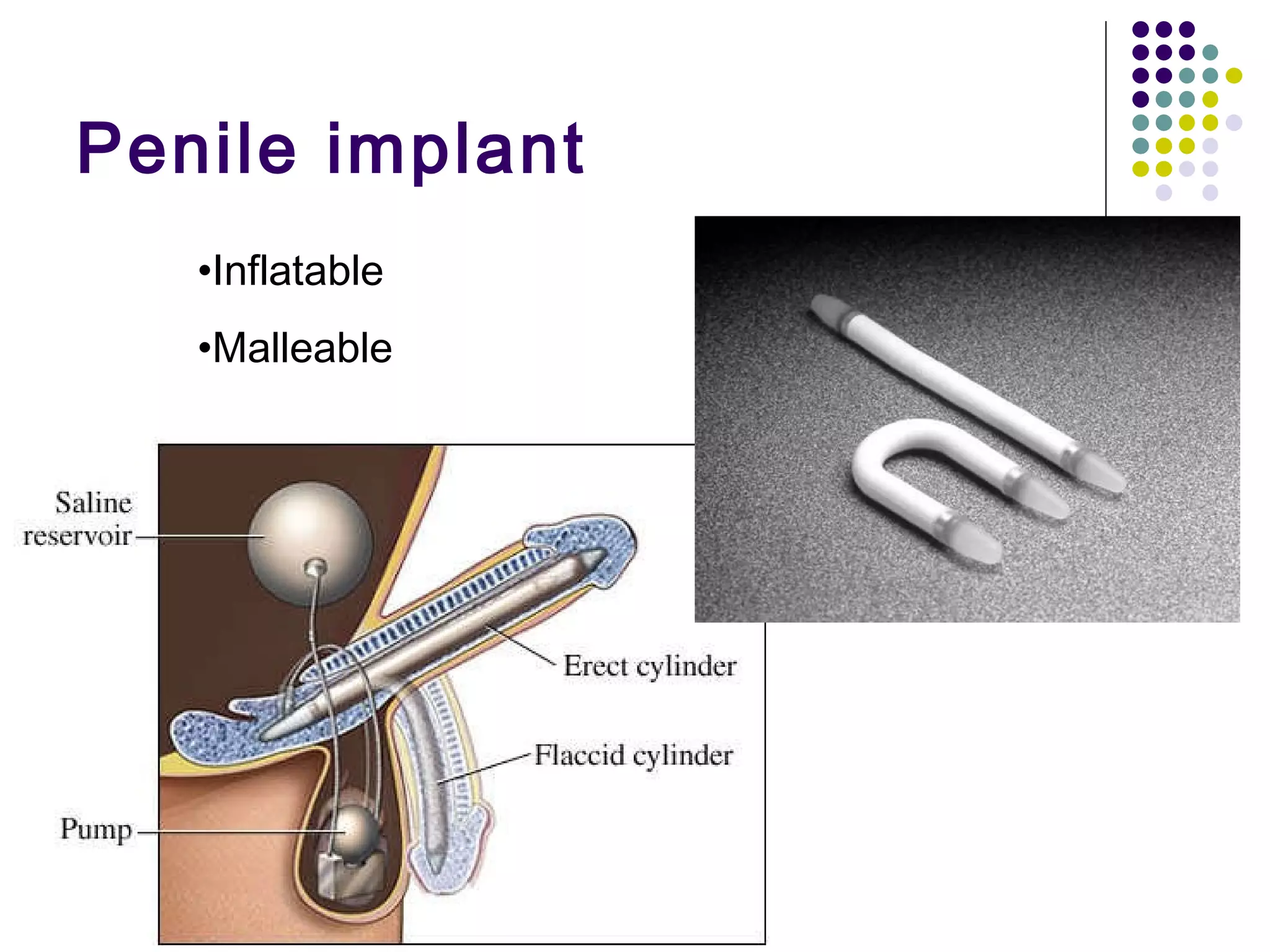 Penile implant

•Inflatable

•Malleable

Saline reservoir

Erect cylinder

Flaccid cylinder

Pump